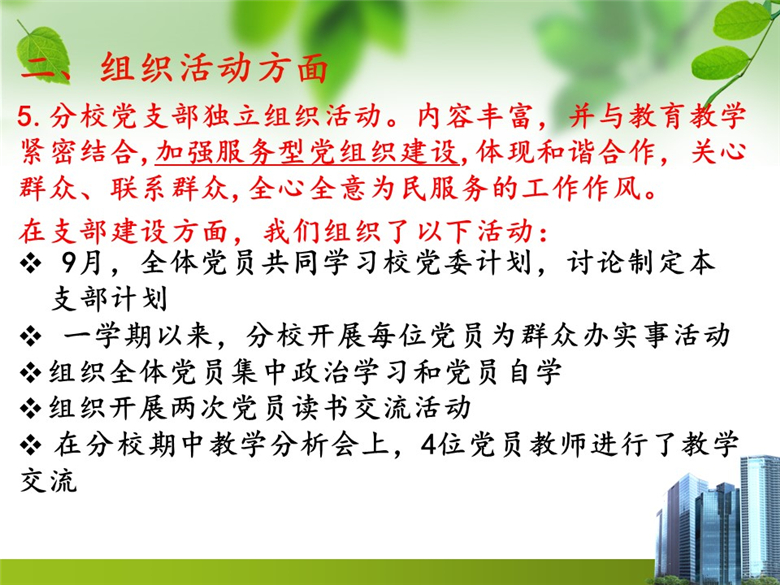 二、组织活动方面

5. 分校党支部独立组织活动。内容丰富，并与教育教学紧密结合，加强服务型党组织建设，体现和谐合作，关心群众、联系群众，全心全意为民服务的工作作风。

在支部建设方面，我们组织了以下活动：

❖ 9月，全体党员共同学习校党委计划，讨论制定本支部计划

❖ 一学期以来，分校开展每位党员为群众办实事活动

❖组织全体党员集中政治学习和党员自学

❖组织开展两次党员读书交流活动

❖ 在分校期中教学分析会上，4位党员教师进行了教学交流